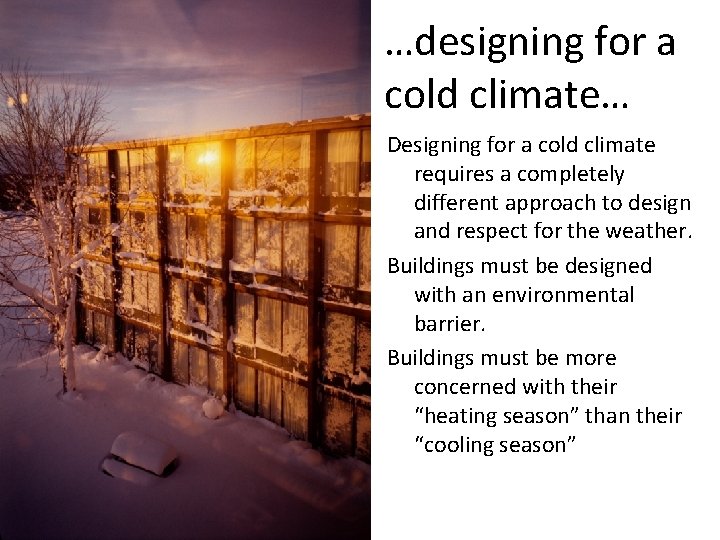 …designing for a cold climate…

Designing for a cold climate requires a completely different approach to design and respect for the weather.

Buildings must be designed with an environmental barrier.

Buildings must be more concerned with their “heating season” than their “cooling season”